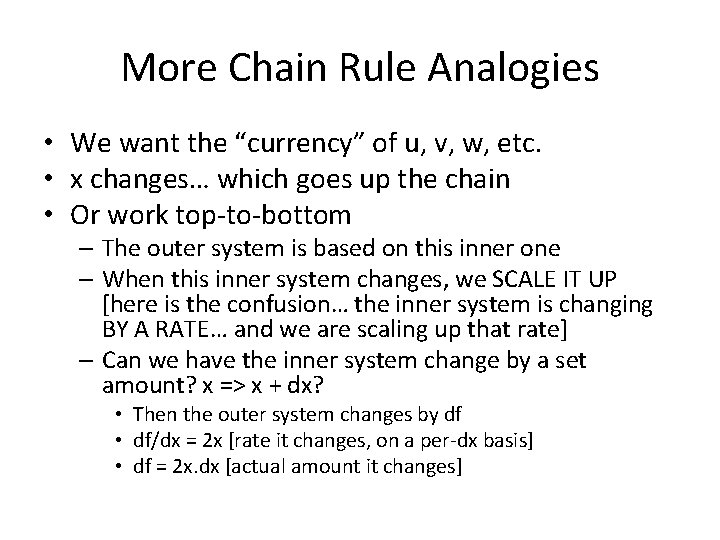 More Chain Rule Analogies

• We want the "currency" of u, v, w, etc.
• x changes… which goes up the chain
• Or work top-to-bottom
– The outer system is based on this inner one
– When this inner system changes, we SCALE IT UP [here is the confusion… the inner system is changing BY A RATE… and we are scaling up that rate]
– Can we have the inner system change by a set amount? x => x + dx?
• Then the outer system changes by df
• df/dx = 2x [rate it changes, on a per-dx basis]
• df = 2x.dx [actual amount it changes]